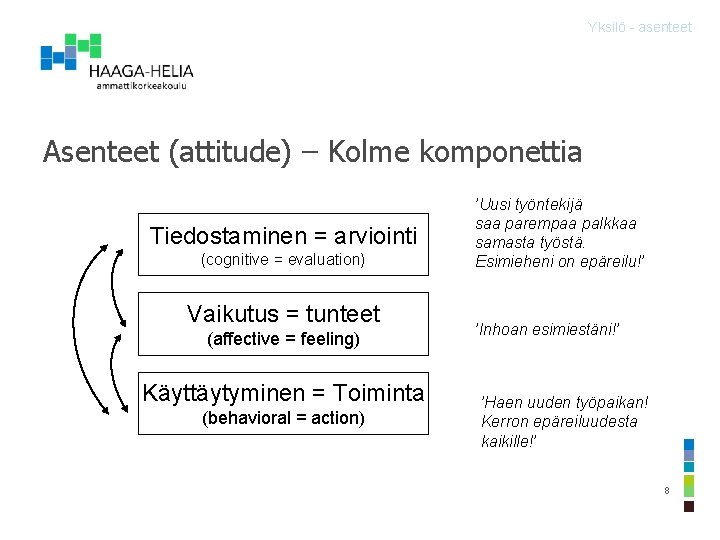 Yksilö - asenteet

HAAGA-HELIA
ammattikorkeakoulu

Asenteet (attitude) – Kolme komponettia

Tiedostaminen = arviointi
(cognitive = evaluation)

'Uusi työntekijä saa parempaa palkkaa samasta työstä. Esimieheni on epäreilu!'

Vaikutus = tunteet
(affective = feeling)

'Inhoan esimiestäni!'

Käyttäytyminen = Toiminta
(behavioral = action)

'Haen uuden työpaikan! Kerron epäreiluudesta kaikille!'

8